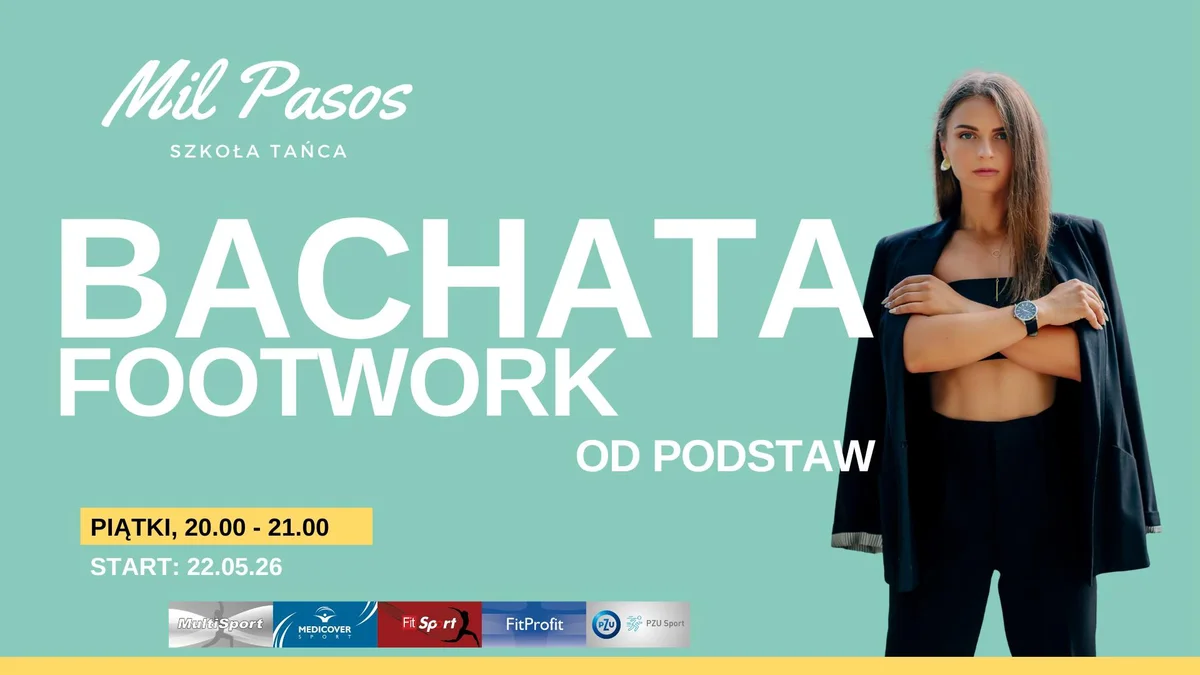 Mil Pasos
SZKOŁA TAŃCA

BACHATA
FOOTWORK
OD PODSTAW

PIĄTKI, 20.00 - 21.00
START: 22.05.26

MultiSport
MEDICOVER SPORT
Fit Sport
FitProfit
PZU PZU Sport